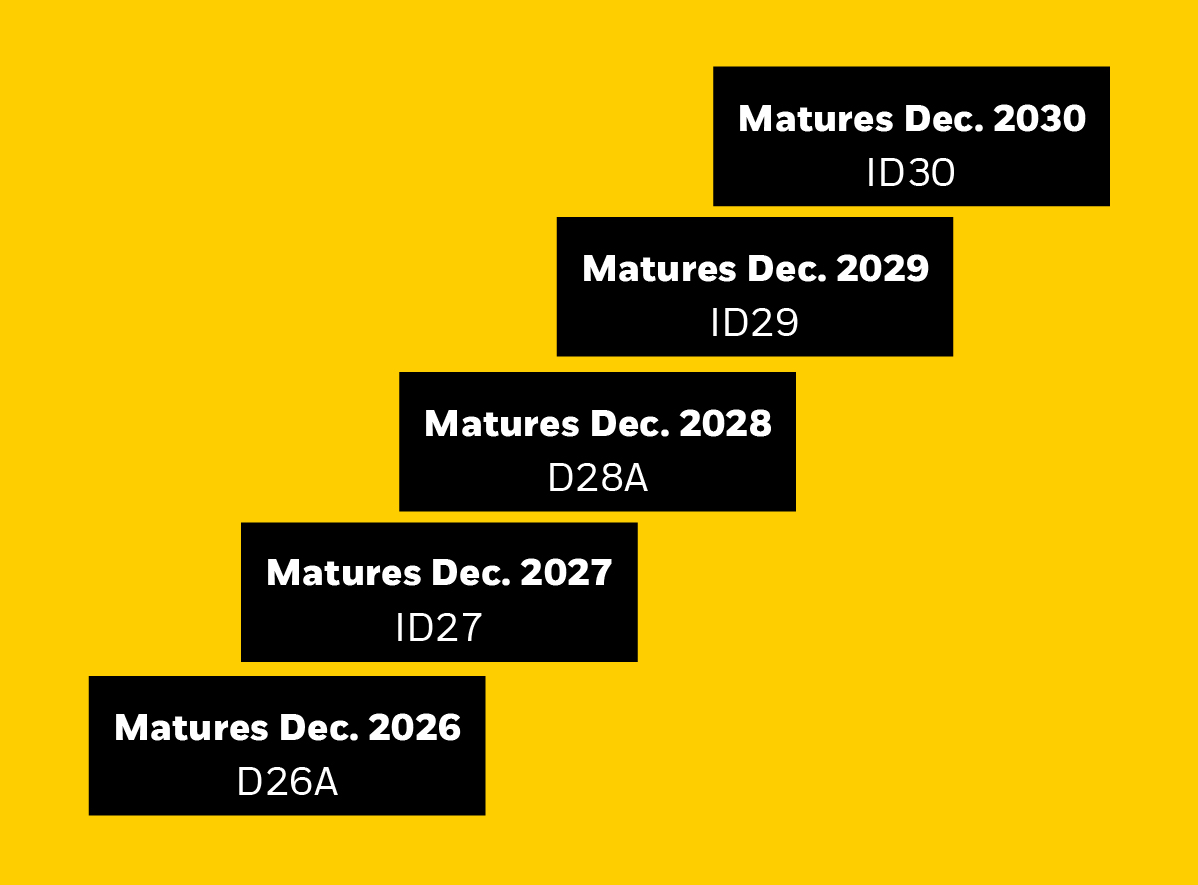 Matures Dec. 2030
ID30

Matures Dec. 2029
ID29

Matures Dec. 2028
D28A

Matures Dec. 2027
ID27

Matures Dec. 2026
D26A